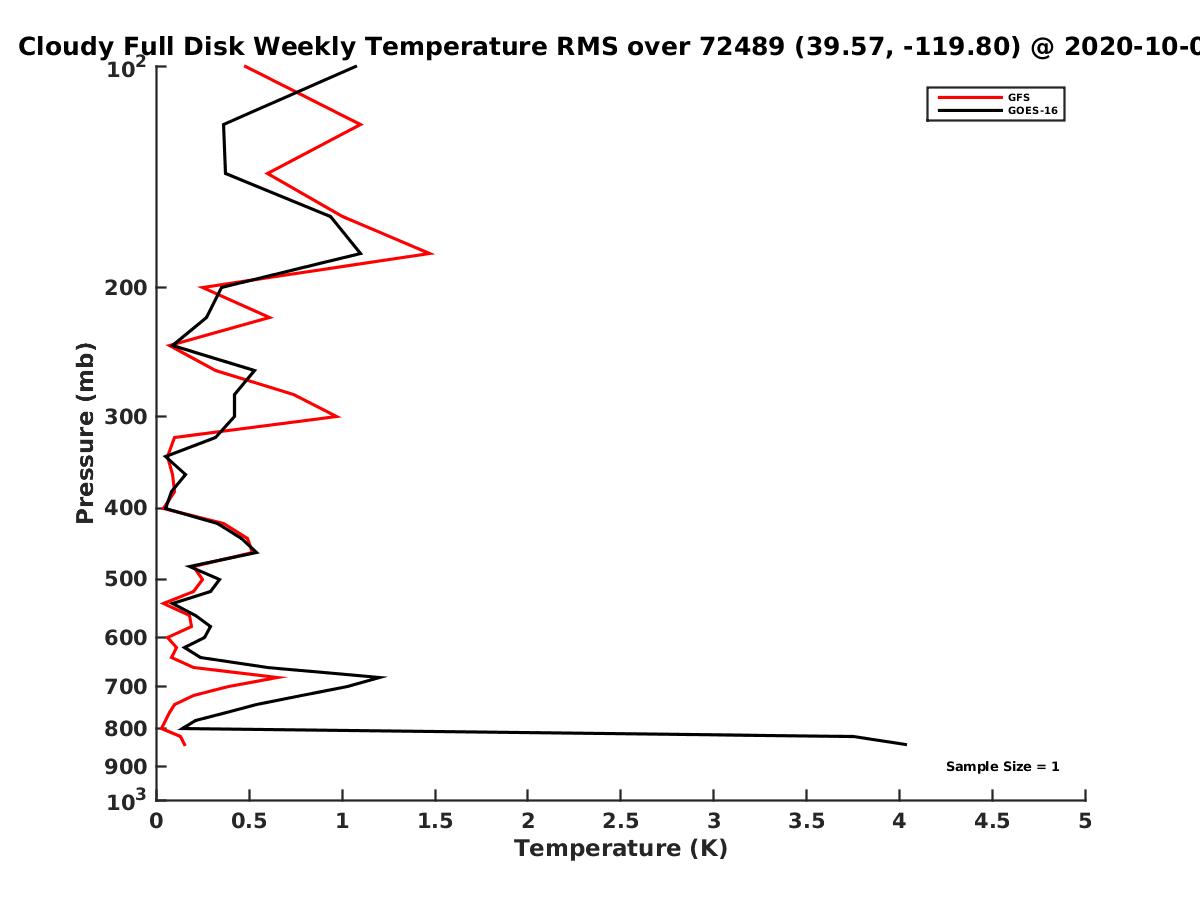 Cloudy Full Disk Weekly Temperature RMS over 72489 (39.57, -119.80) @ 2020-10-0

GFS
GOES-16

Pressure (mb)

$10^2$
200
300
400
500
600
700
800
900
$10^3$

Sample Size = 1

0 0.5 1 1.5 2 2.5 3 3.5 4 4.5 5

Temperature (K)